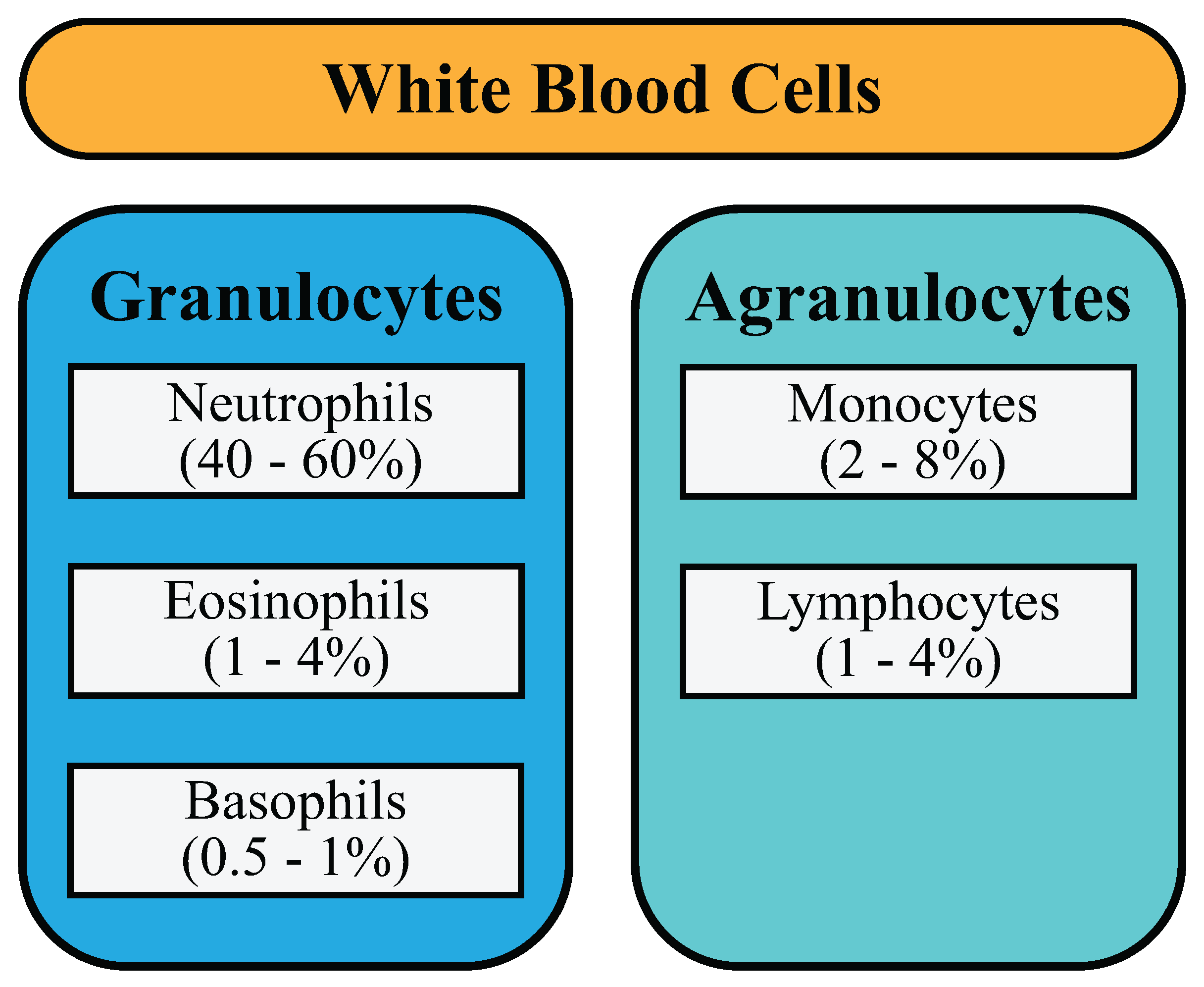 White Blood Cells

Granulocytes

Neutrophils
(40 - 60%)

Eosinophils
(1 - 4%)

Basophils
(0.5 - 1%)

Agranulocytes

Monocytes
(2 - 8%)

Lymphocytes
(1 - 4%)